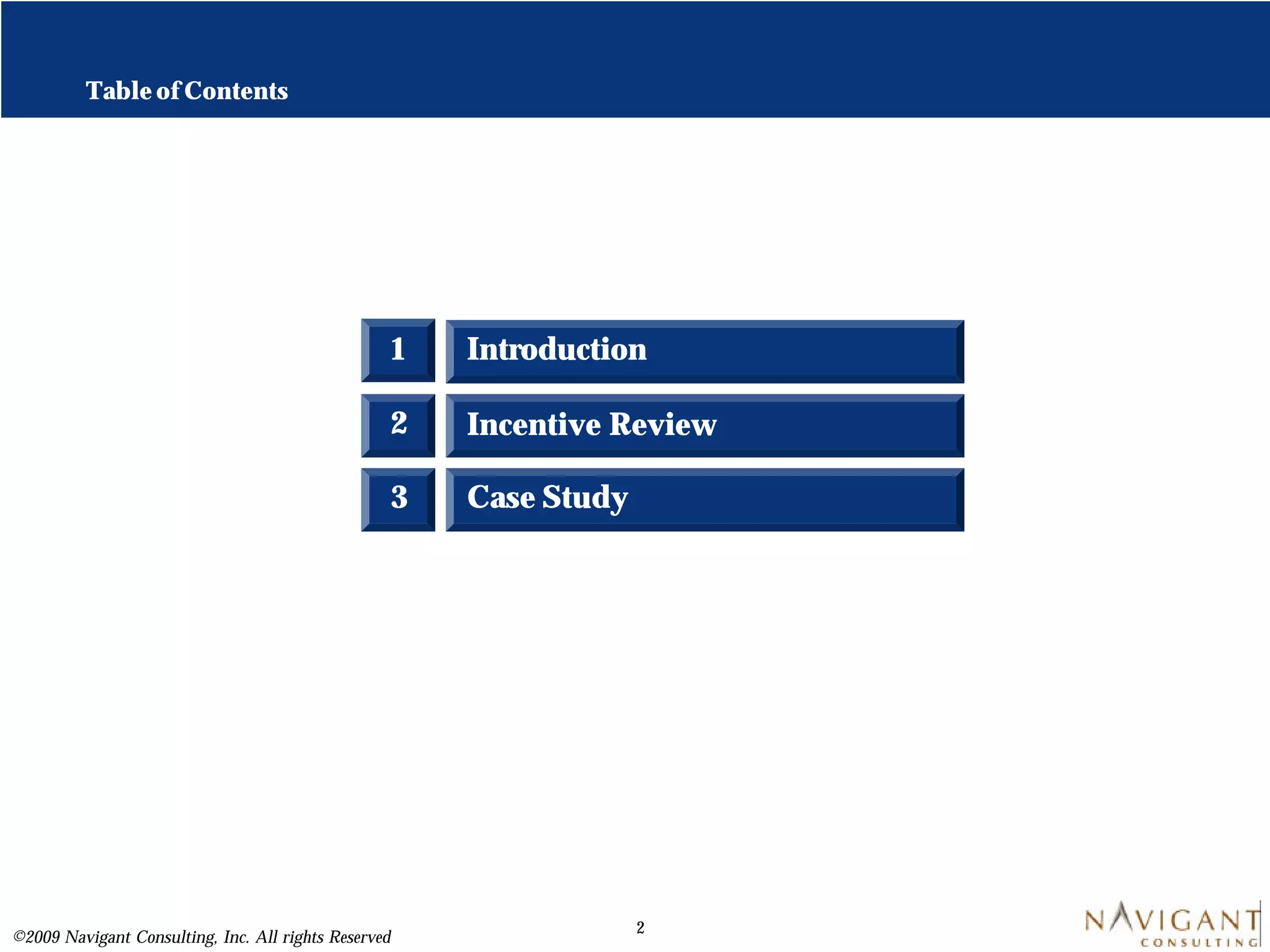 Table of Contents

1 Introduction

2 Incentive Review

3 Case Study

©2009 Navigant Consulting, Inc. All rights Reserved

2

NAVIGANT CONSULTING